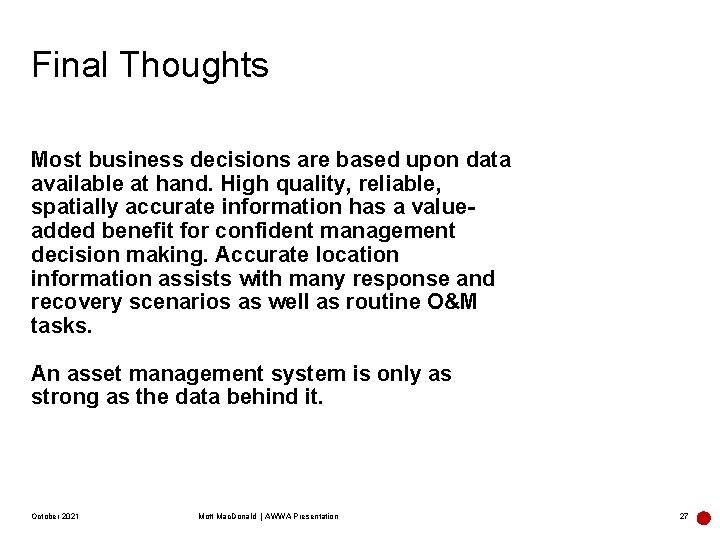 Final Thoughts

Most business decisions are based upon data available at hand. High quality, reliable, spatially accurate information has a value-added benefit for confident management decision making. Accurate location information assists with many response and recovery scenarios as well as routine O&M tasks.

An asset management system is only as strong as the data behind it.

October 2021

Mott MacDonald | AWWA Presentation

27